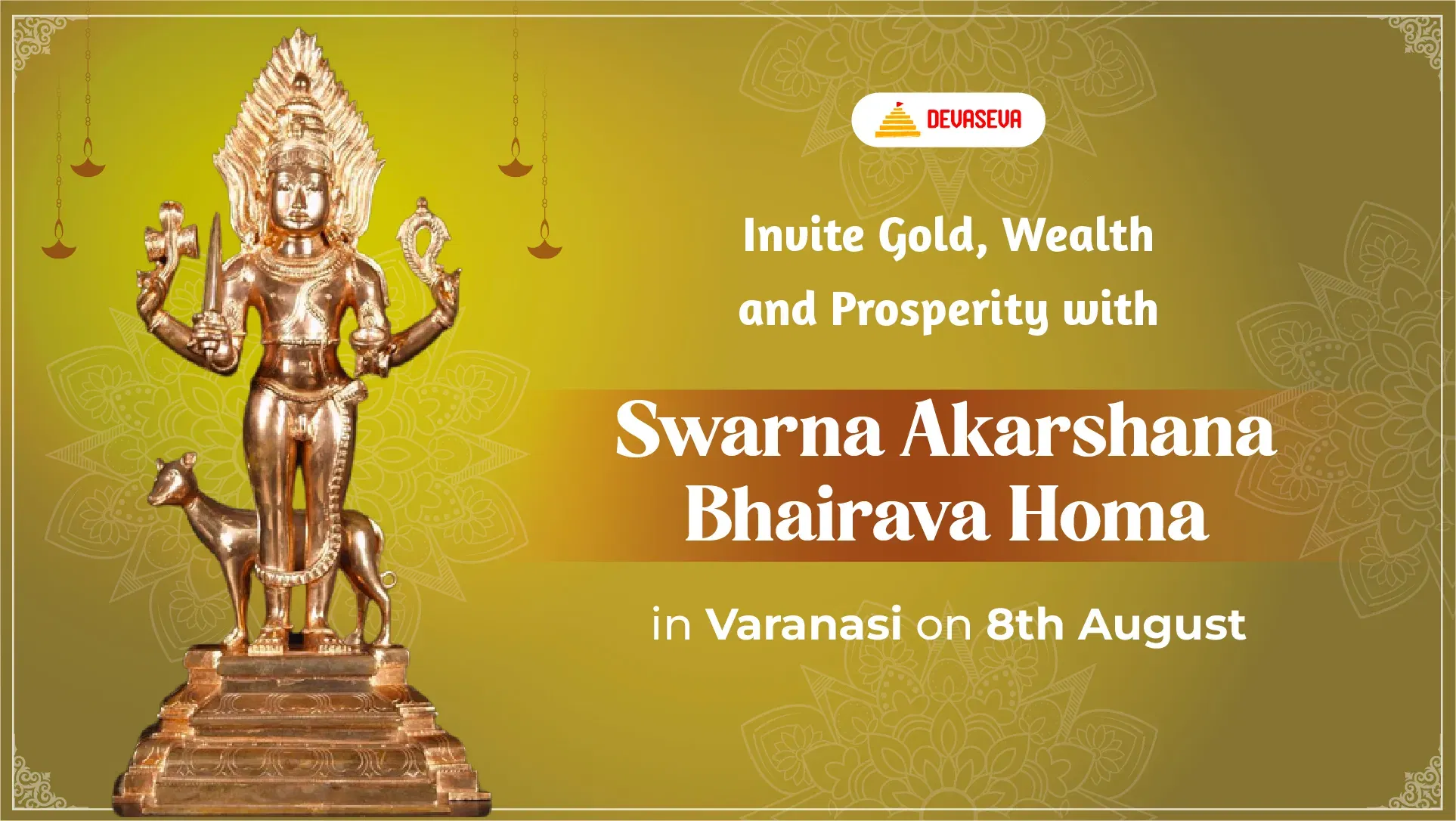 DEVASEVA

Invite Gold, Wealth and Prosperity with

Swarna Akarshana Bhairava Homa

in Varanasi on 8th August